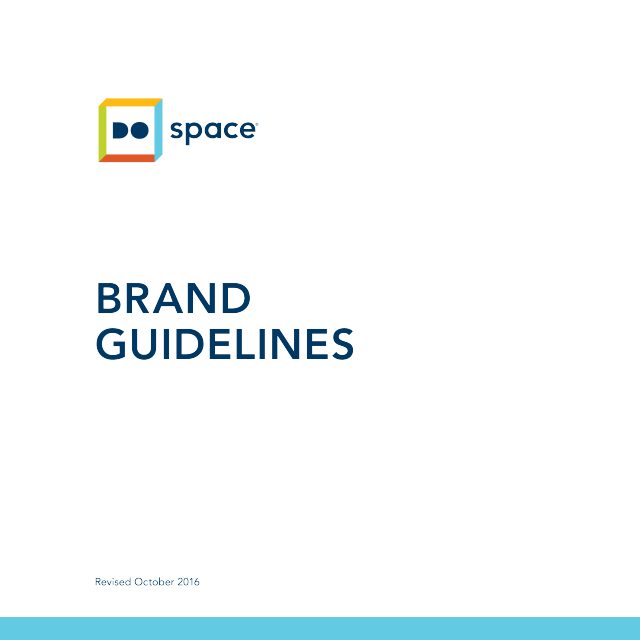 DO space®

BRAND GUIDELINES

Revised October 2016